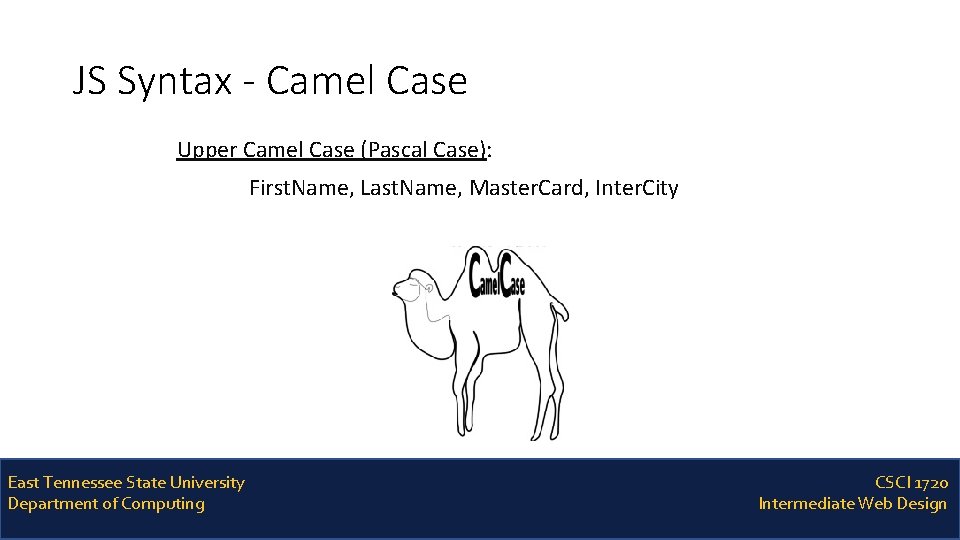 JS Syntax - Camel Case

Upper Camel Case (Pascal Case):

First.Name, Last.Name, Master.Card, Inter.City

CamelCase

East Tennessee State University
Department of Computing

CSCI 1720
Intermediate Web Design